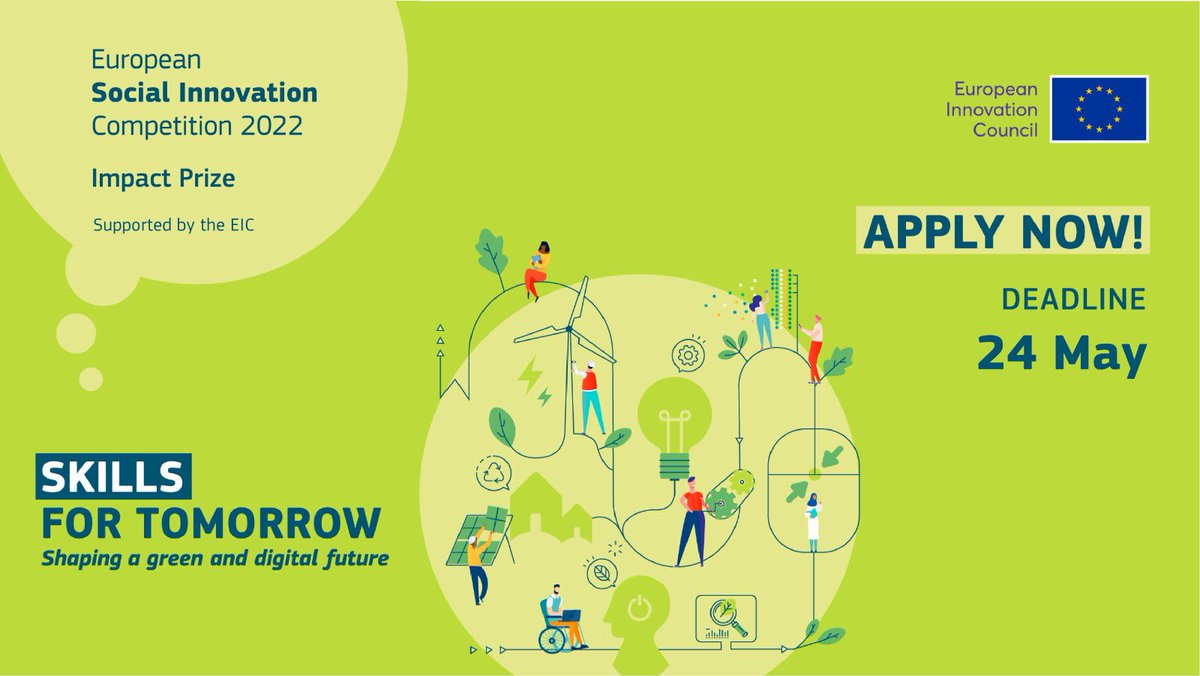 European
Social Innovation
Competition 2022

Impact Prize

Supported by the EIC

European
Innovation
Council

APPLY NOW!

DEADLINE

24 May

SKILLS
FOR TOMORROW
Shaping a green and digital future